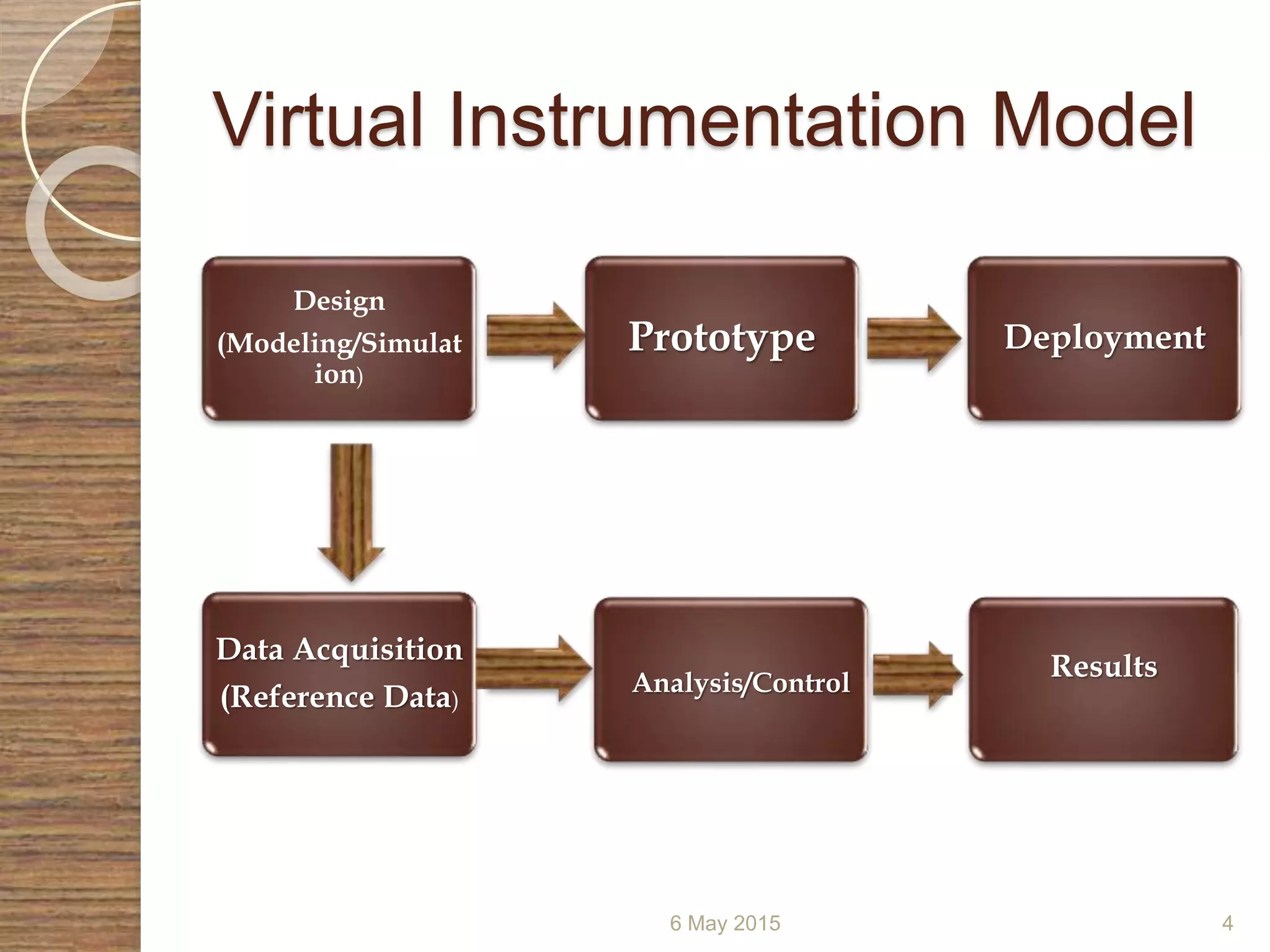 Virtual Instrumentation Model

Design (Modeling/Simulation)

Prototype

Deployment

Data Acquisition (Reference Data)

Analysis/Control

Results

6 May 2015

4